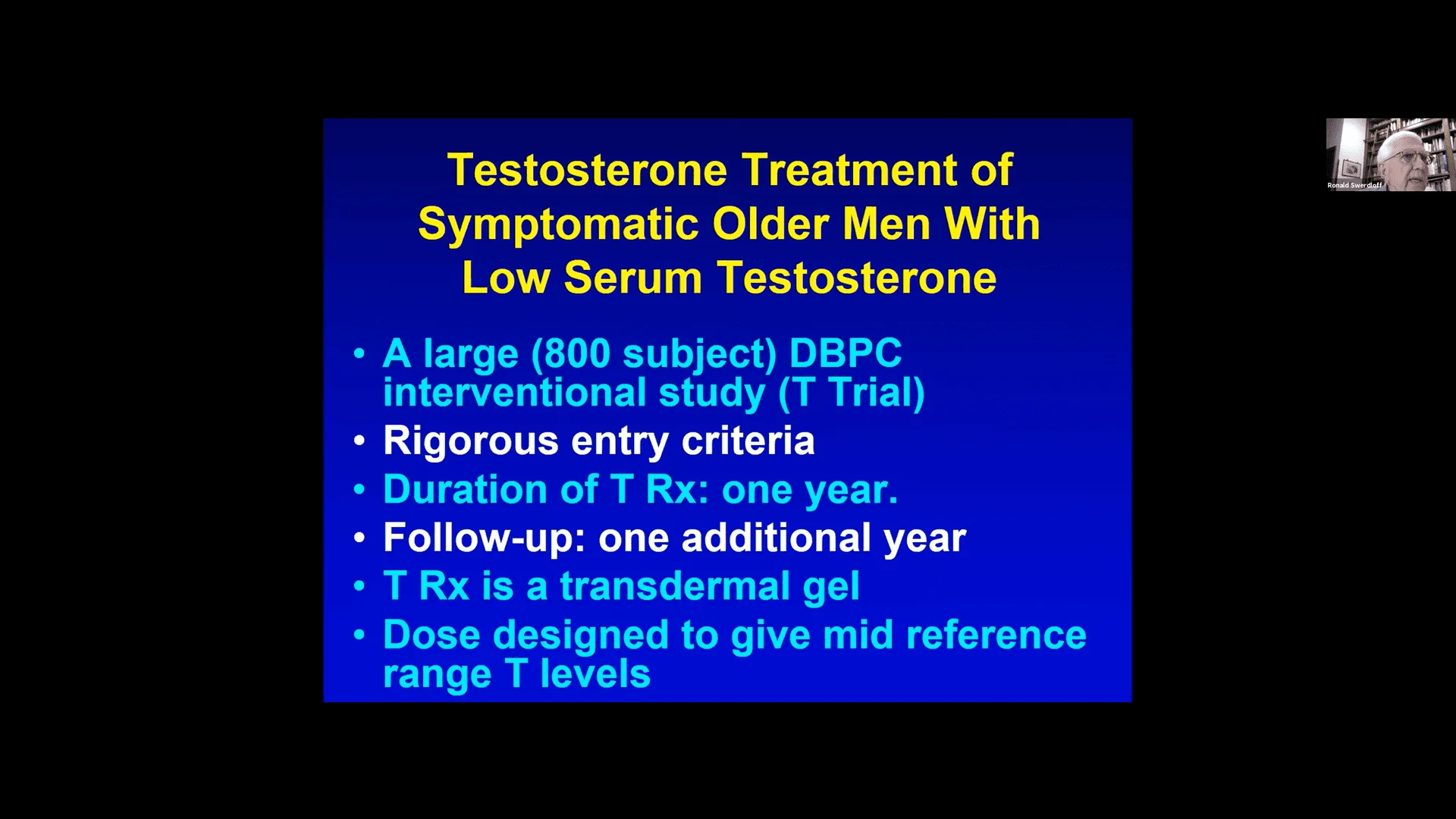 Testosterone Treatment of Symptomatic Older Men With Low Serum Testosterone

• A large (800 subject) DBPC interventional study (T Trial)
• Rigorous entry criteria
• Duration of T Rx: one year.
• Follow-up: one additional year
• T Rx is a transdermal gel
• Dose designed to give mid reference range T levels

Ronald Swerdloff